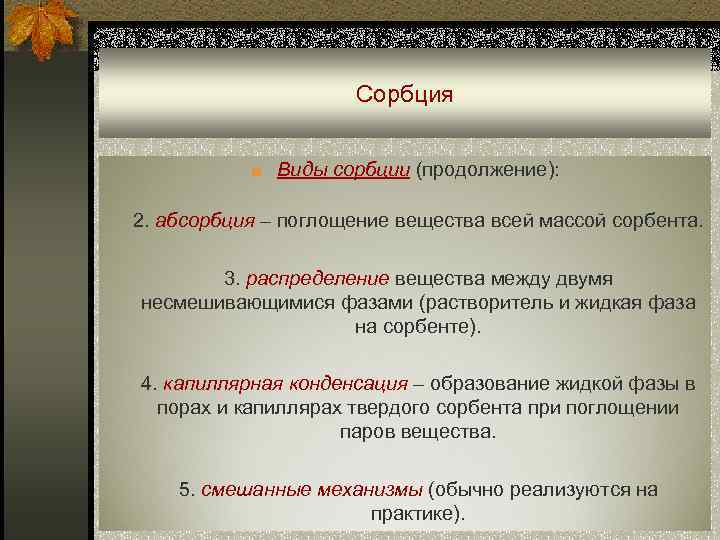 Сорбция

Виды сорбции (продолжение):

2. абсорбция – поглощение вещества всей массой сорбента.

3. распределение вещества между двумя несмешивающимися фазами (растворитель и жидкая фаза на сорбенте).

4. капиллярная конденсация – образование жидкой фазы в порах и капиллярах твердого сорбента при поглощении паров вещества.

5. смешанные механизмы (обычно реализуются на практике).